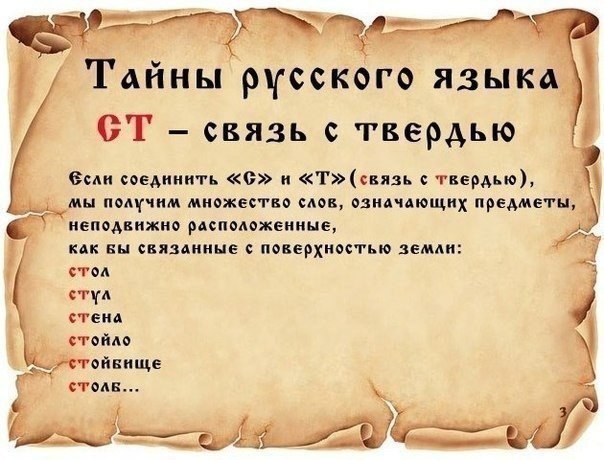 Тайны русского языка

СТ – связь с твердью

Если соединить «С» и «Т» (связь с твердью), мы получим множество слов, означающих предметы, неподвижно расположенные, как бы связанные с поверхностью земли:
стол
стул
стена
стойло
стойбище
столб...

3